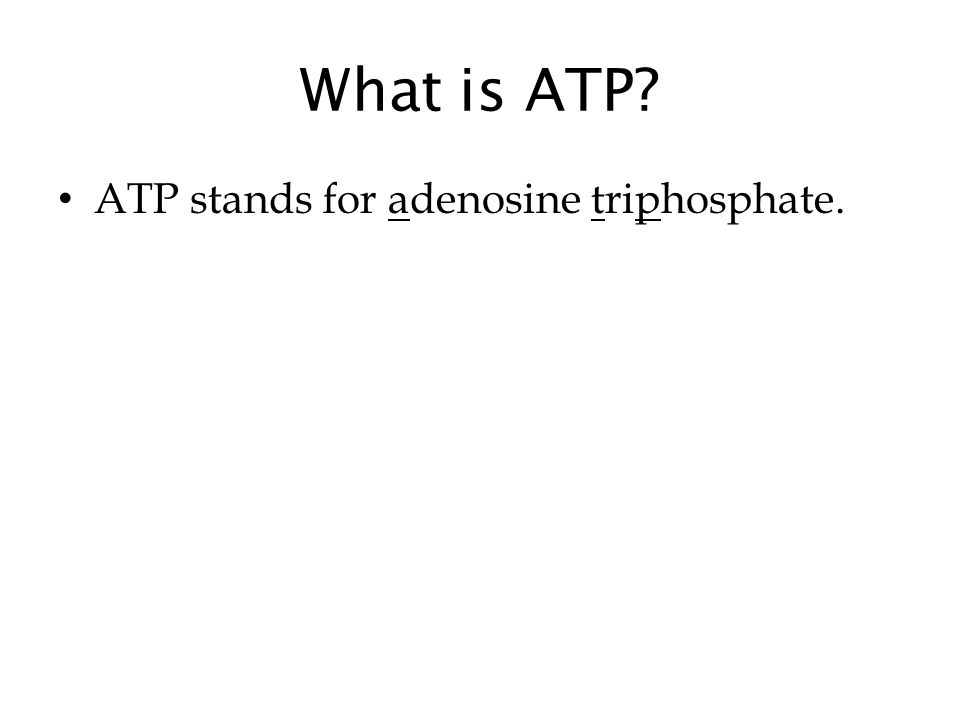 What is ATP?

• ATP stands for adenosine triphosphate.